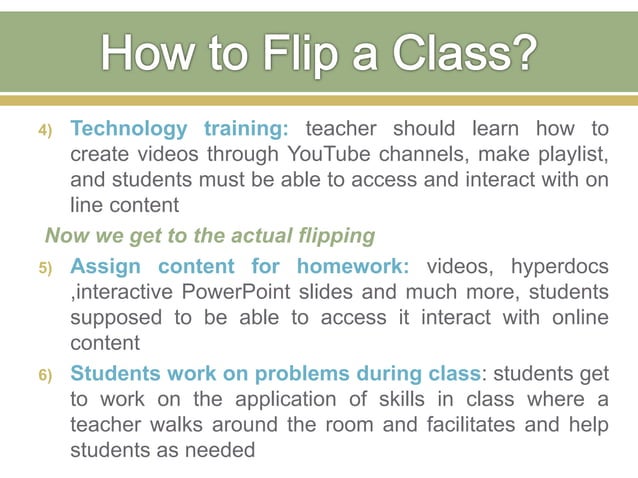 How to Flip a Class?

4) Technology training: teacher should learn how to create videos through YouTube channels, make playlist, and students must be able to access and interact with on line content

Now we get to the actual flipping

5) Assign content for homework: videos, hyperdocs ,interactive PowerPoint slides and much more, students supposed to be able to access it interact with online content

6) Students work on problems during class: students get to work on the application of skills in class where a teacher walks around the room and facilitates and help students as needed